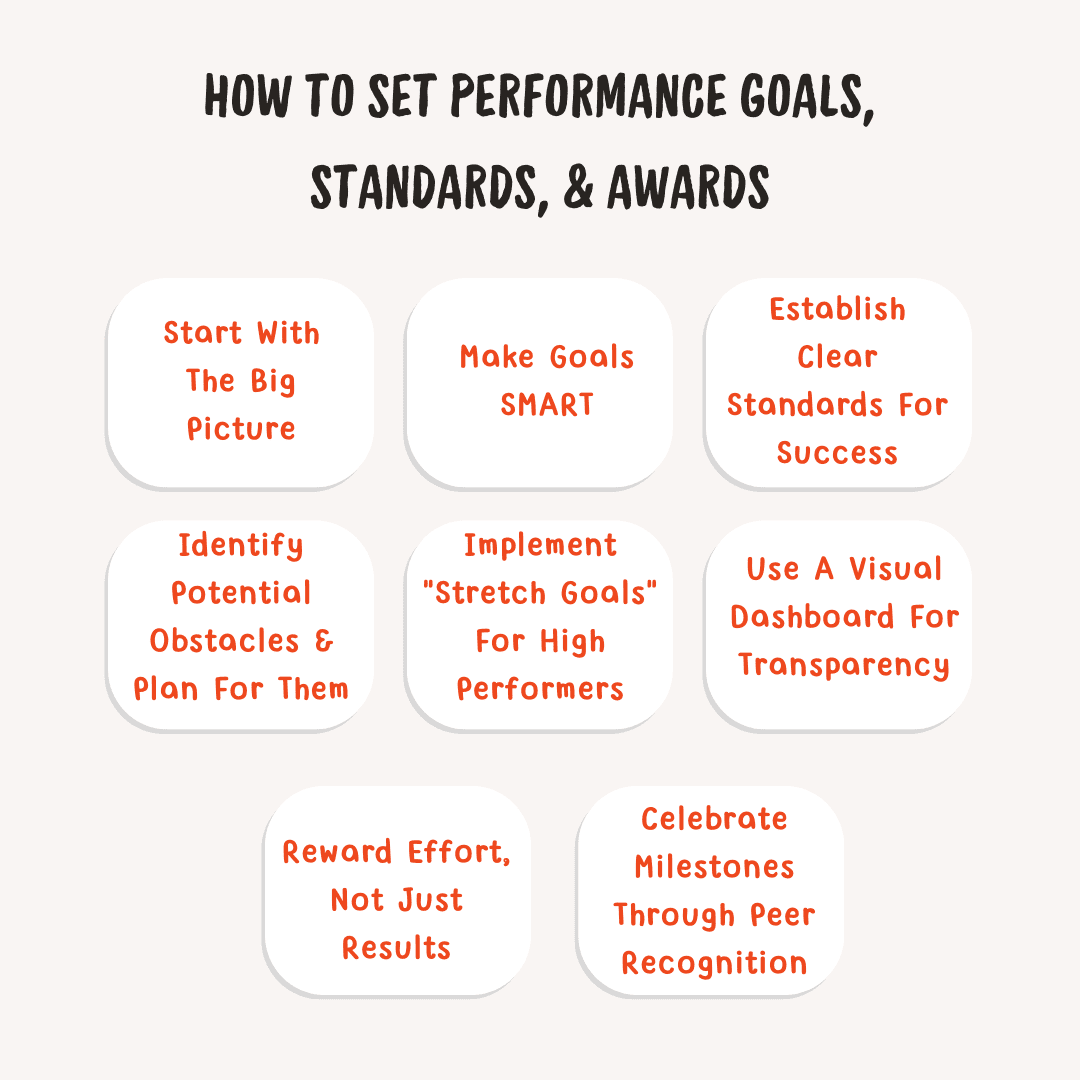 HOW TO SET PERFORMANCE GOALS, STANDARDS, & AWARDS

Start With The Big Picture

Make Goals SMART

Establish Clear Standards For Success

Identify Potential Obstacles & Plan For Them

Implement "Stretch Goals" For High Performers

Use A Visual Dashboard For Transparency

Reward Effort, Not Just Results

Celebrate Milestones Through Peer Recognition